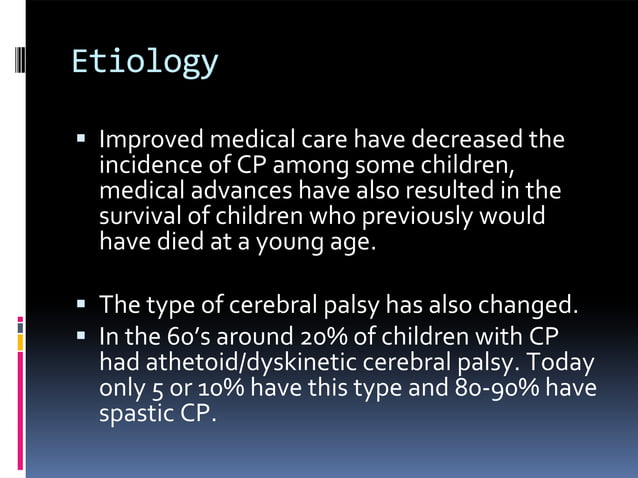 Etiology

▪ Improved medical care have decreased the incidence of CP among some children, medical advances have also resulted in the survival of children who previously would have died at a young age.

▪ The type of cerebral palsy has also changed.
▪ In the 60's around 20% of children with CP had athetoid/dyskinetic cerebral palsy. Today only 5 or 10% have this type and 80-90% have spastic CP.